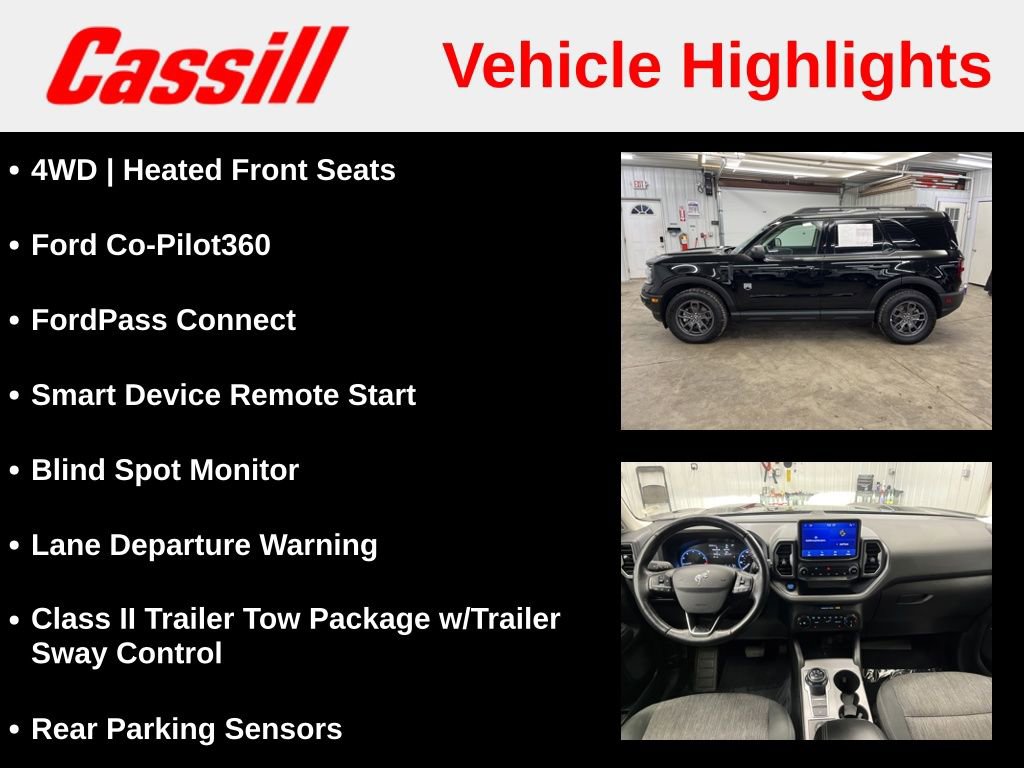 Cassill

Vehicle Highlights

• 4WD | Heated Front Seats

• Ford Co-Pilot360

• FordPass Connect

• Smart Device Remote Start

• Blind Spot Monitor

• Lane Departure Warning

• Class II Trailer Tow Package w/Trailer Sway Control

• Rear Parking Sensors